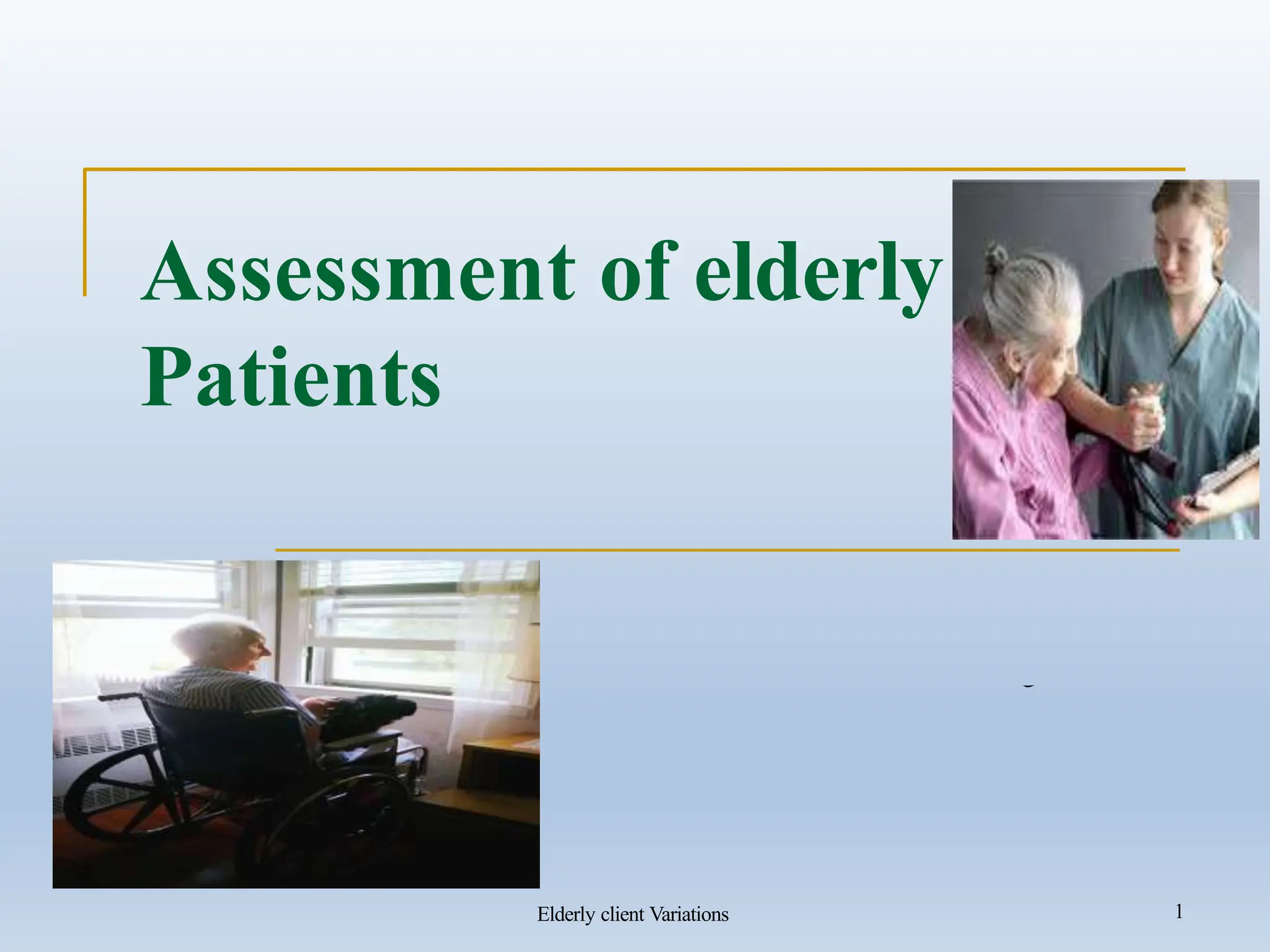 Assessment of elderly Patients

Elderly client Variations

1